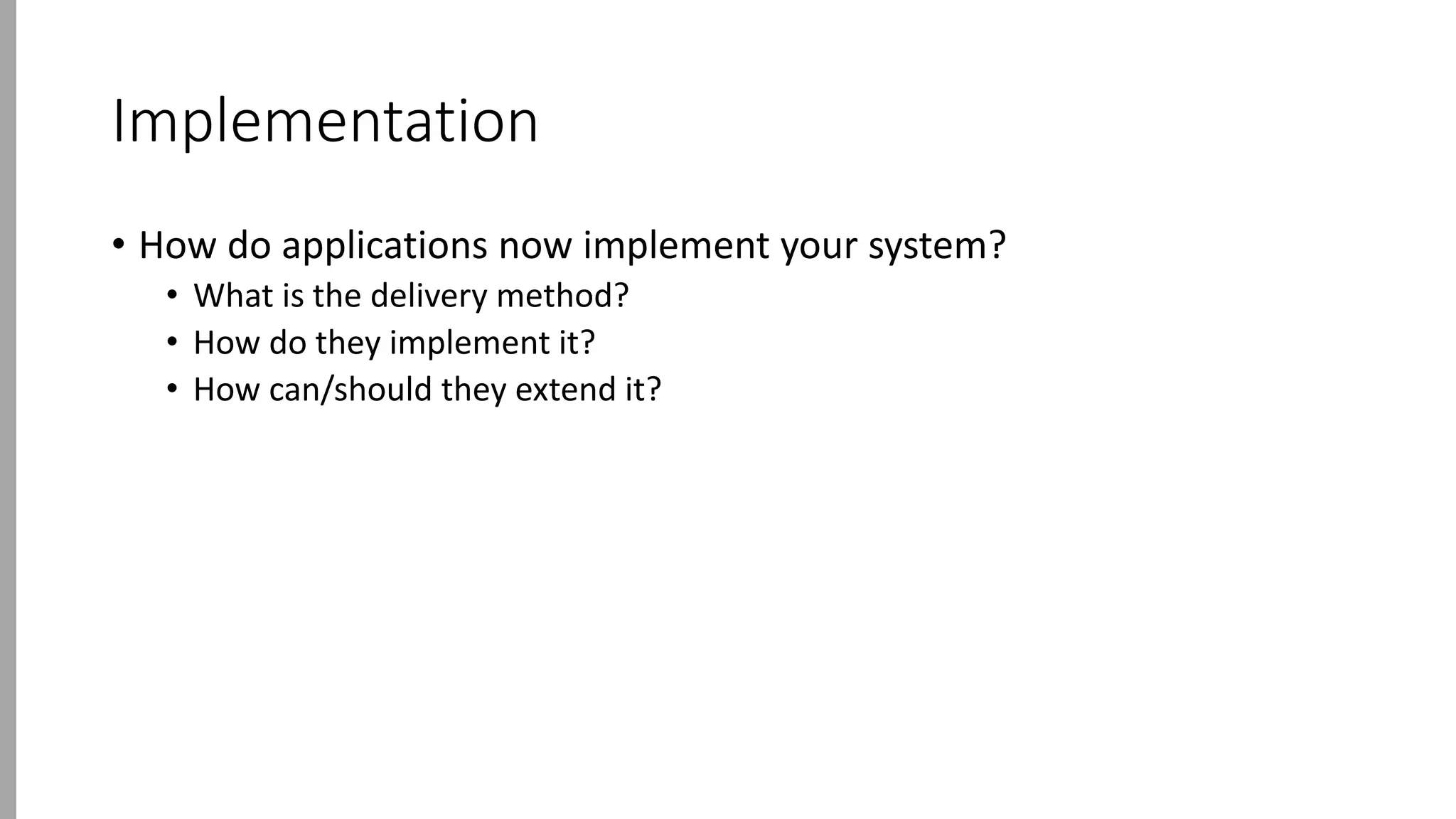 Implementation

• How do applications now implement your system?
  • What is the delivery method?
  • How do they implement it?
  • How can/should they extend it?